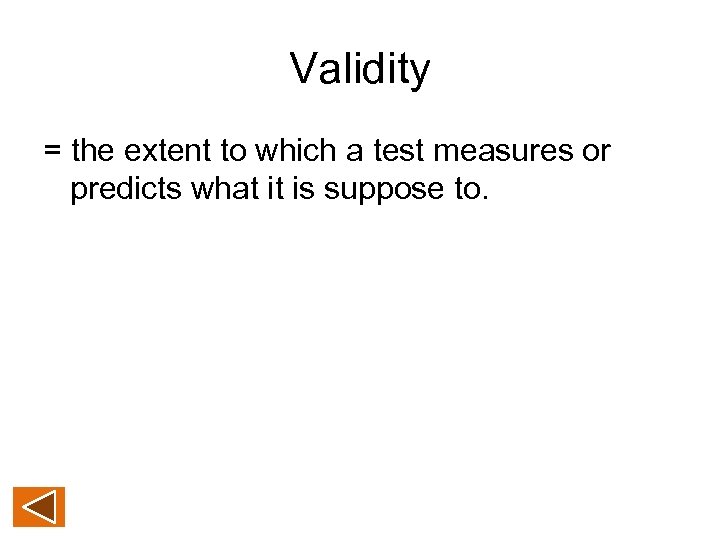 Validity

= the extent to which a test measures or predicts what it is suppose to.